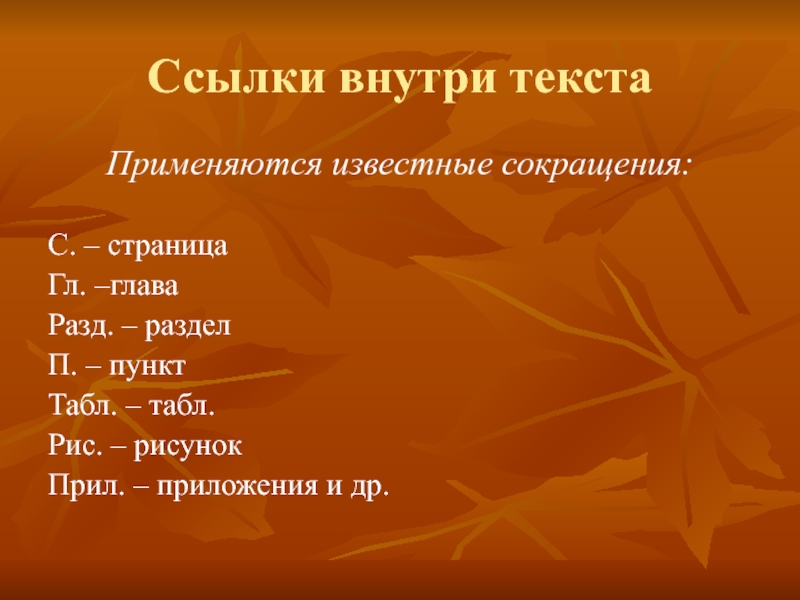 Ссылки внутри текста

Применяются известные сокращения:

С. – страница
Гл. –глава
Разд. – раздел
П. – пункт
Табл. – табл.
Рис. – рисунок
Прил. – приложения и др.